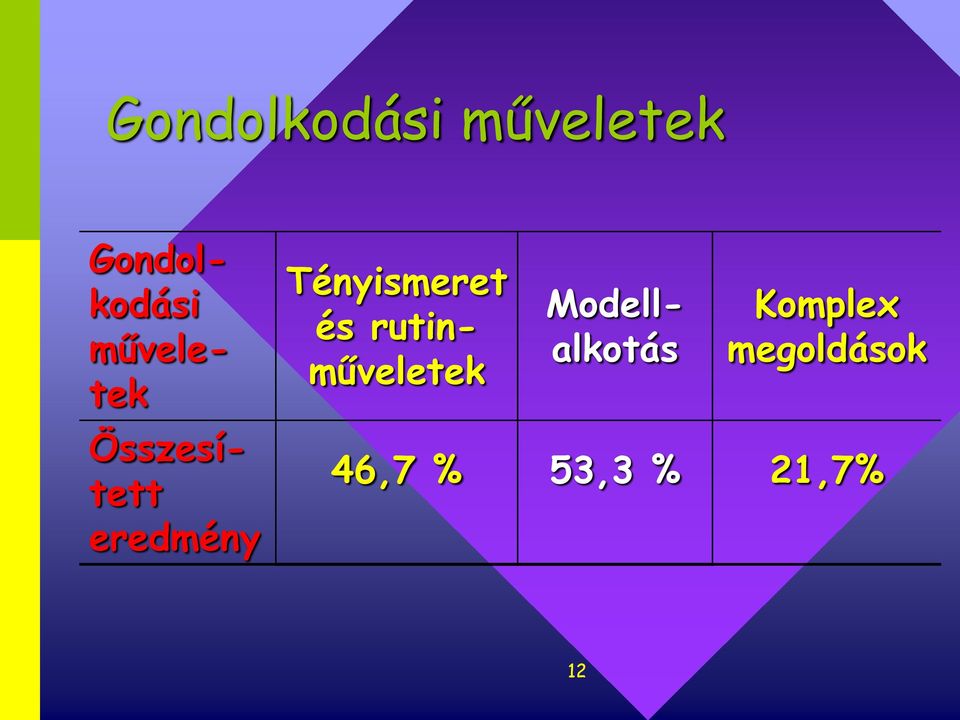 Gondolkodási műveletek

| Gondolkodási műveletek | Tényismeret és rutinműveletek | Modellalkotás | Komplex megoldások |
|---|---|---|---|
| Összesített eredmény | 46,7 % | 53,3 % | 21,7% |

12